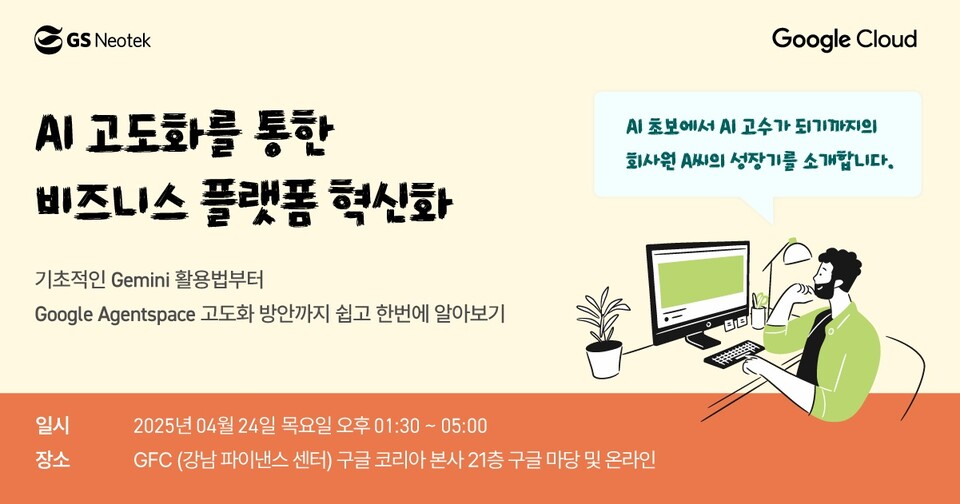 GS Neotek

Google Cloud

AI 고도화를 통한
비즈니스 플랫폼 혁신화

AI 초보에서 AI 고수가 되기까지의
회사원 A씨의 성장기를 소개합니다.

기초적인 Gemini 활용법부터
Google Agentspace 고도화 방안까지 쉽고 한번에 알아보기

일시 2025년 04월 24일 목요일 오후 01:30 ~ 05:00
장소 GFC (강남 파이낸스 센터) 구글 코리아 본사 21층 구글 마당 및 온라인